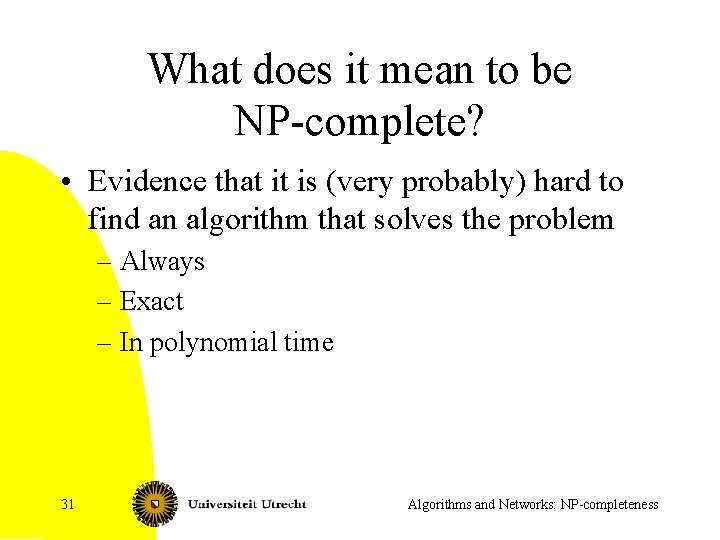 What does it mean to be NP-complete?

• Evidence that it is (very probably) hard to find an algorithm that solves the problem
– Always
– Exact
– In polynomial time

31

Universiteit Utrecht

Algorithms and Networks: NP-completeness